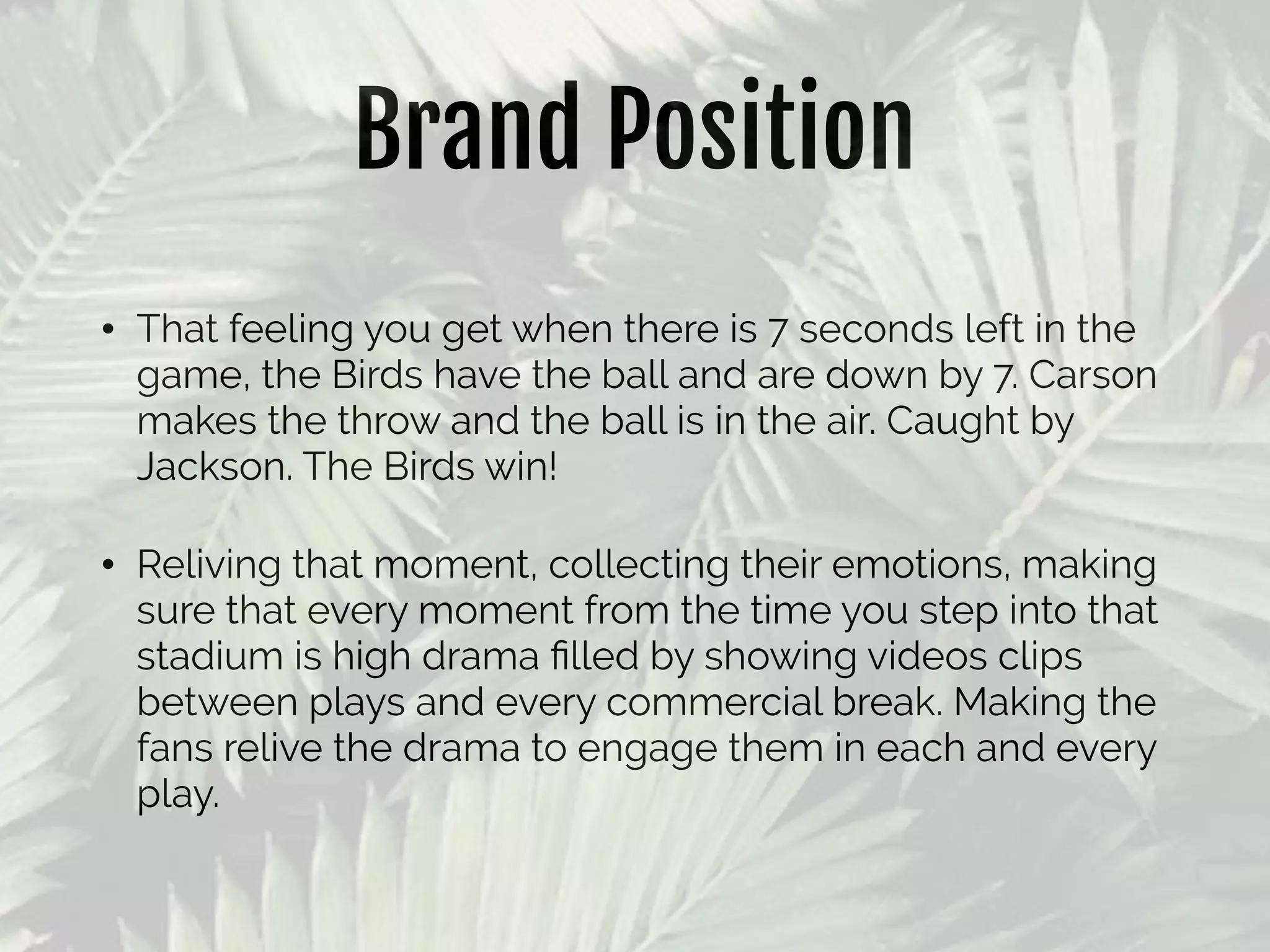 Brand Position

• That feeling you get when there is 7 seconds left in the game, the Birds have the ball and are down by 7. Carson makes the throw and the ball is in the air. Caught by Jackson. The Birds win!

• Reliving that moment, collecting their emotions, making sure that every moment from the time you step into that stadium is high drama filled by showing videos clips between plays and every commercial break. Making the fans relive the drama to engage them in each and every play.